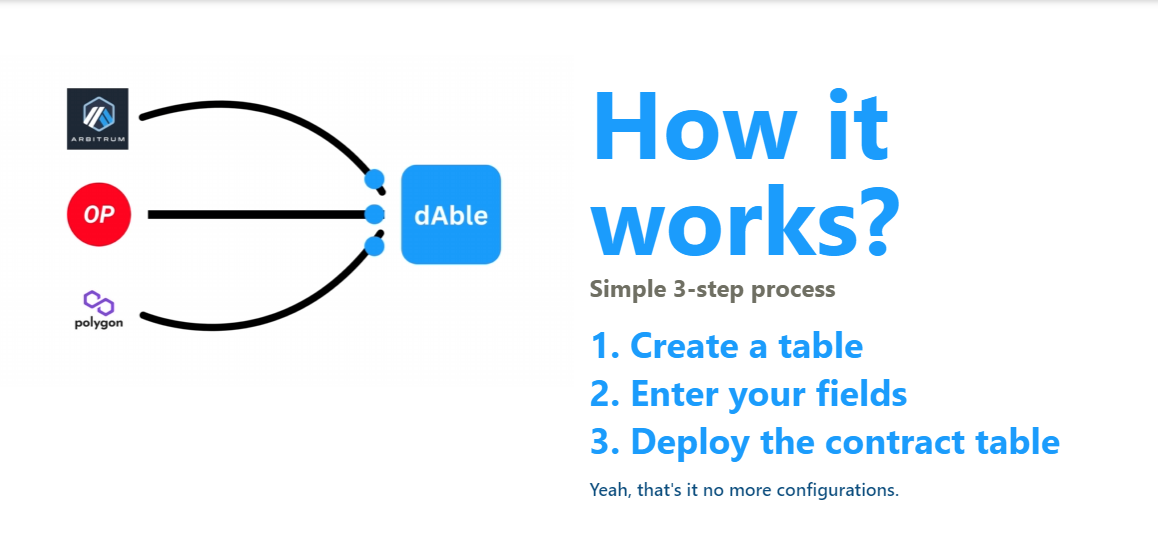 ARBITRUM

OP

polygon

dAble

How it works?

Simple 3-step process

1. Create a table
2. Enter your fields
3. Deploy the contract table

Yeah, that's it no more configurations.